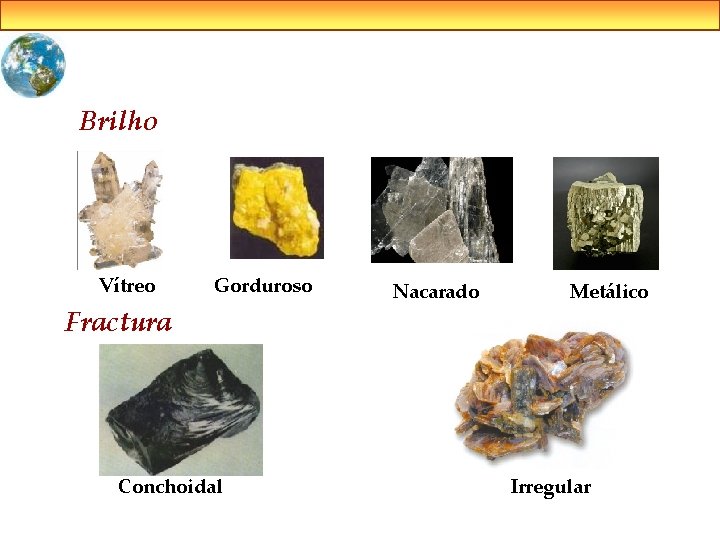 Brilho

Vítreo

Gorduroso

Nacarado

Metálico

Fractura

Conchoidal

Irregular